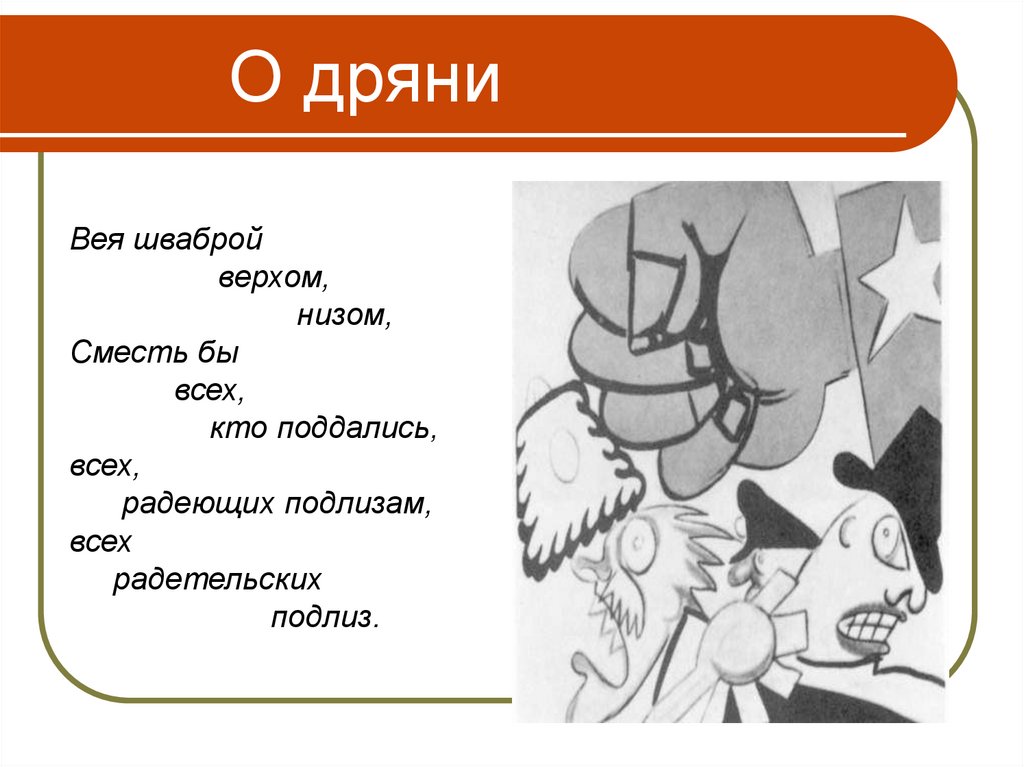 О дряни

Вея шваброй
верхом,
низом,
Сместь бы
всех,
кто поддались,
всех,
радеющих подлизам,
всех
радетельских
подлиз.